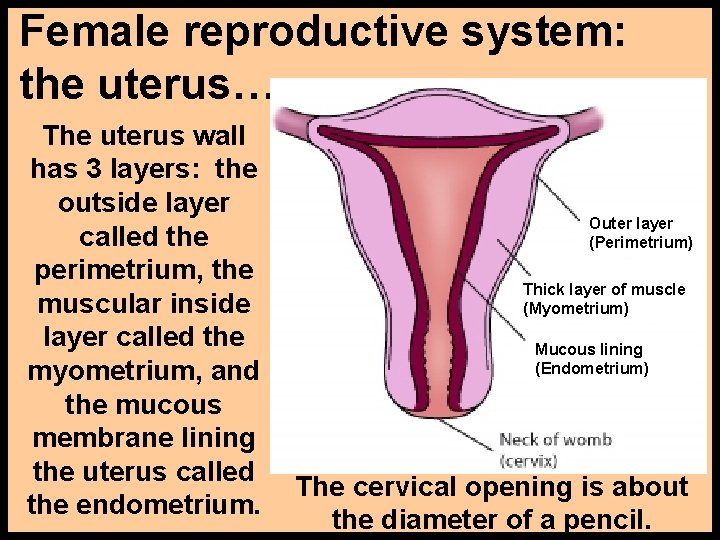 Female reproductive system: the uterus…

The uterus wall has 3 layers: the outside layer called the perimetrium, the muscular inside layer called the myometrium, and the mucous membrane lining the uterus called the endometrium.

Outer layer
(Perimetrium)

Thick layer of muscle
(Myometrium)

Mucous lining
(Endometrium)

Neck of womb
(cervix)

The cervical opening is about the diameter of a pencil.